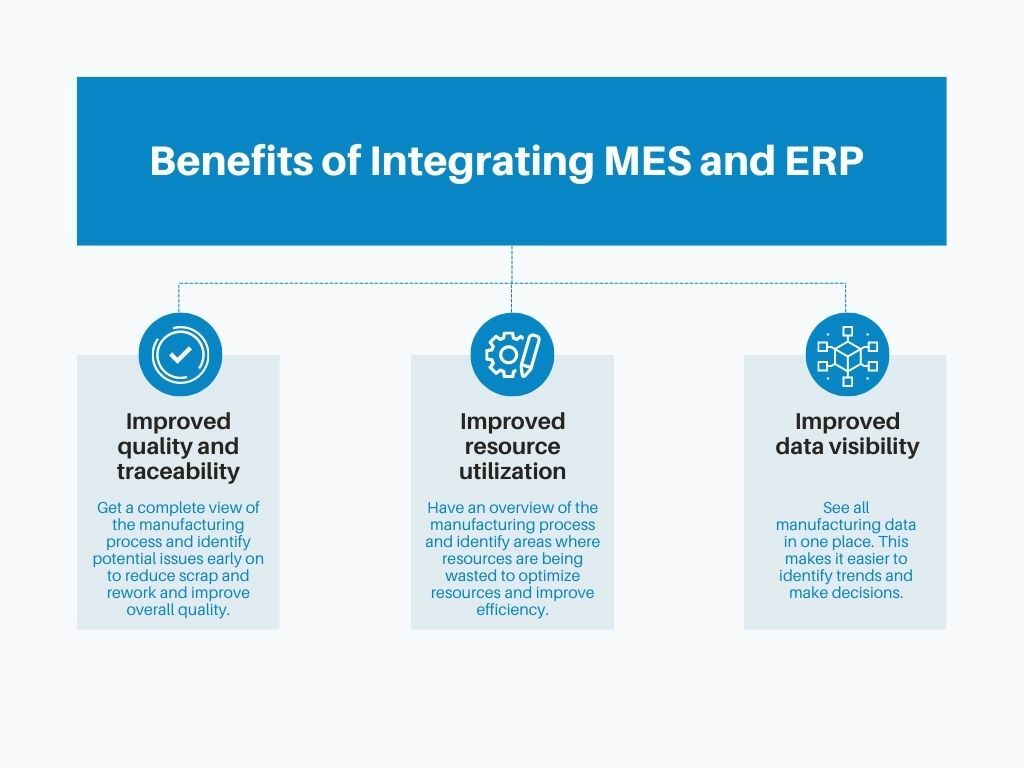 Benefits of Integrating MES and ERP

Improved quality and traceability

Get a complete view of the manufacturing process and identify potential issues early on to reduce scrap and rework and improve overall quality.

Improved resource utilization

Have an overview of the manufacturing process and identify areas where resources are being wasted to optimize resources and improve efficiency.

Improved data visibility

See all manufacturing data in one place. This makes it easier to identify trends and make decisions.